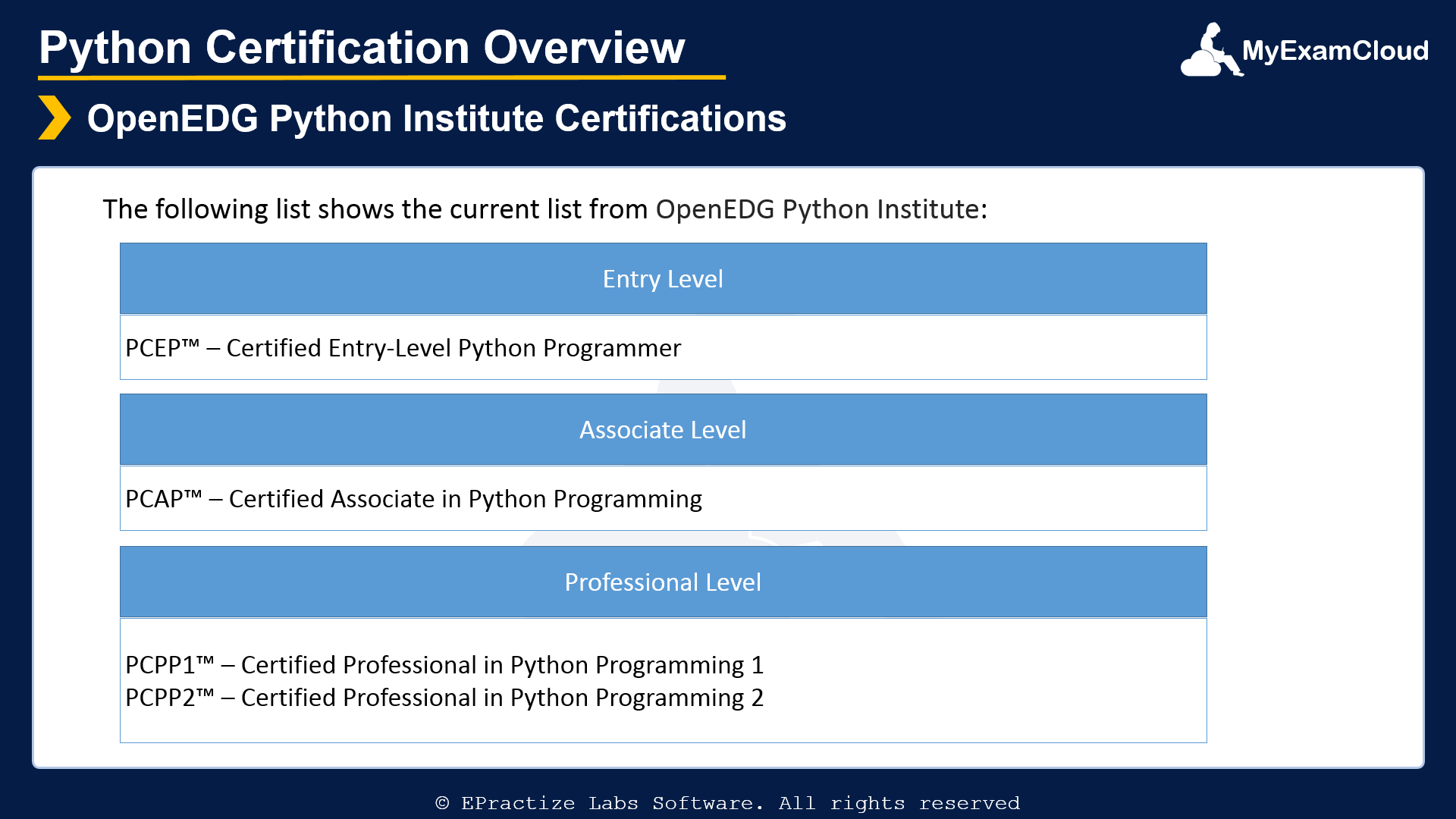 Python Certification Overview

MyExamCloud

OpenEDG Python Institute Certifications

The following list shows the current list from OpenEDG Python Institute:

Entry Level

PCEP™ – Certified Entry-Level Python Programmer

Associate Level

PCAP™ – Certified Associate in Python Programming

Professional Level

PCPP1™ – Certified Professional in Python Programming 1
PCPP2™ – Certified Professional in Python Programming 2

© EPractize Labs Software. All rights reserved